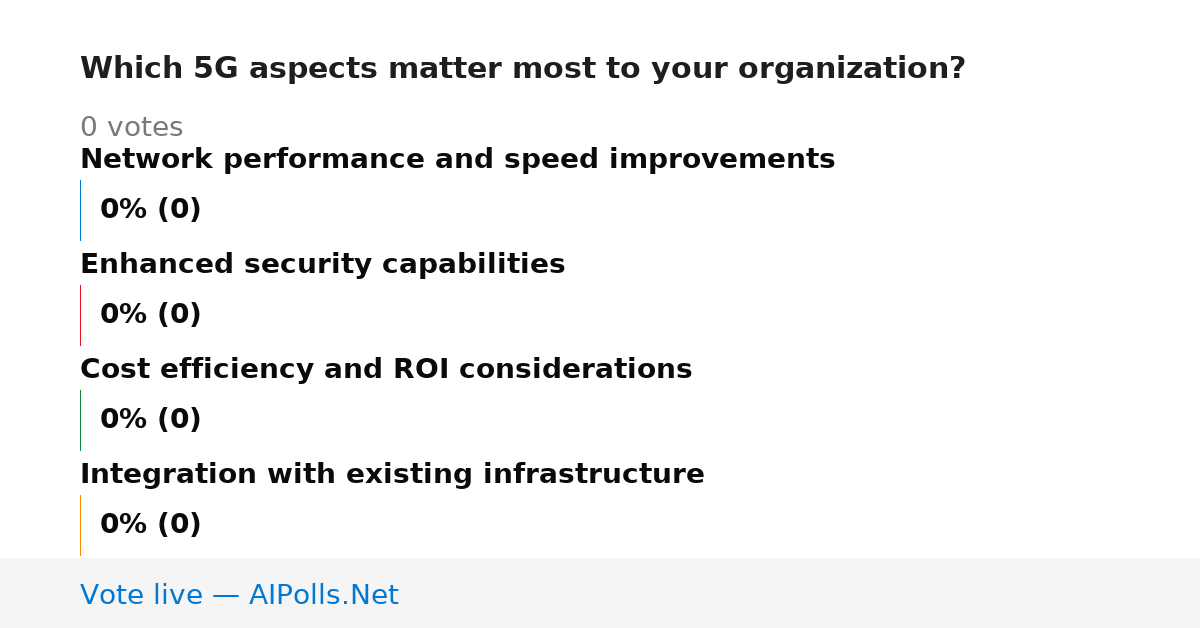 Which 5G aspects matter most to your organization?

0 votes

Network performance and speed improvements

0% (0)

Enhanced security capabilities

0% (0)

Cost efficiency and ROI considerations

0% (0)

Integration with existing infrastructure

0% (0)

Vote live — AIPolls.Net